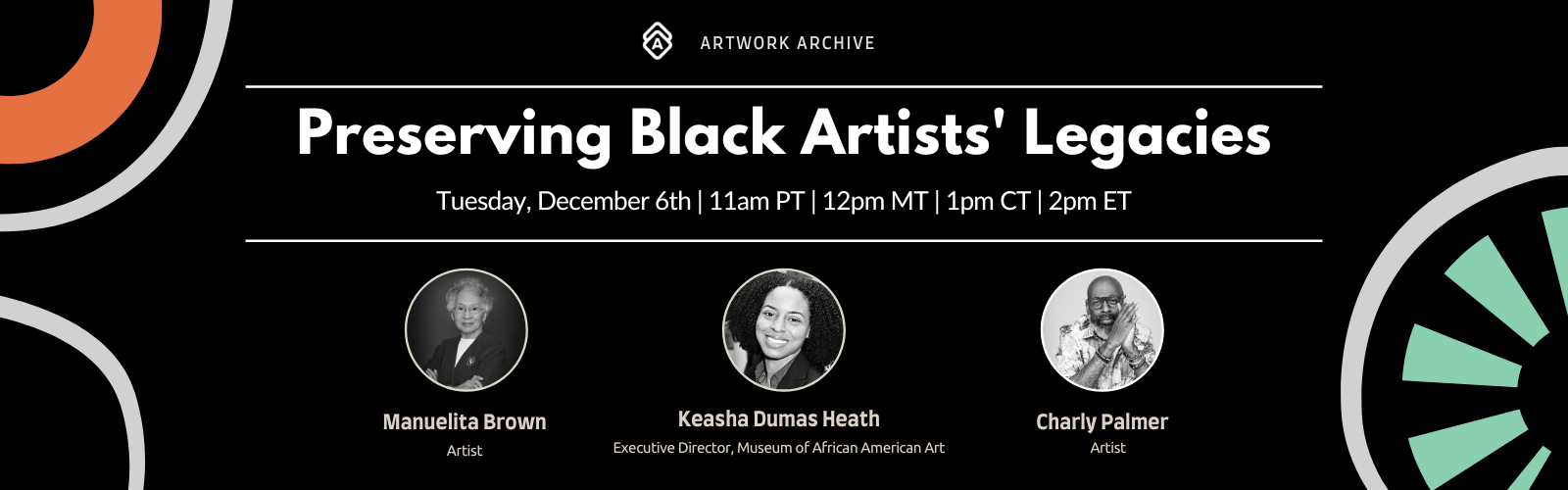 ARTWORK ARCHIVE

Preserving Black Artists' Legacies

Tuesday, December 6th | 11am PT | 12pm MT | 1pm CT | 2pm ET

Manuelita Brown
Artist

Keasha Dumas Heath
Executive Director, Museum of African American Art

Charly Palmer
Artist